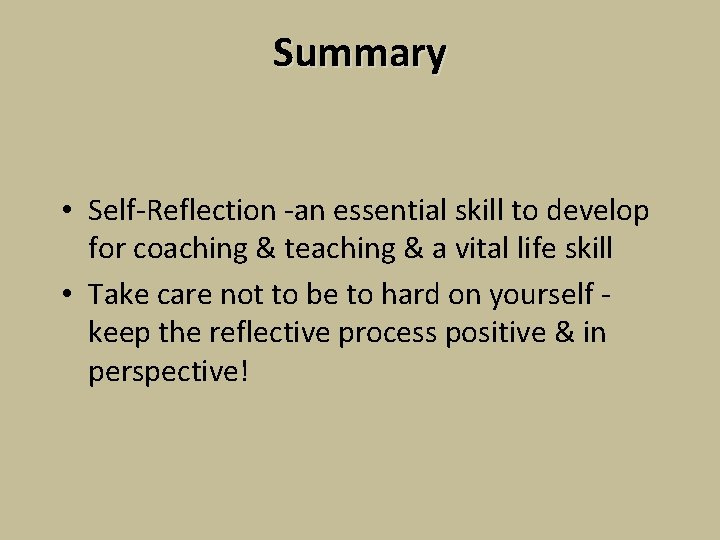 Summary

• Self-Reflection -an essential skill to develop for coaching & teaching & a vital life skill
• Take care not to be to hard on yourself - keep the reflective process positive & in perspective!